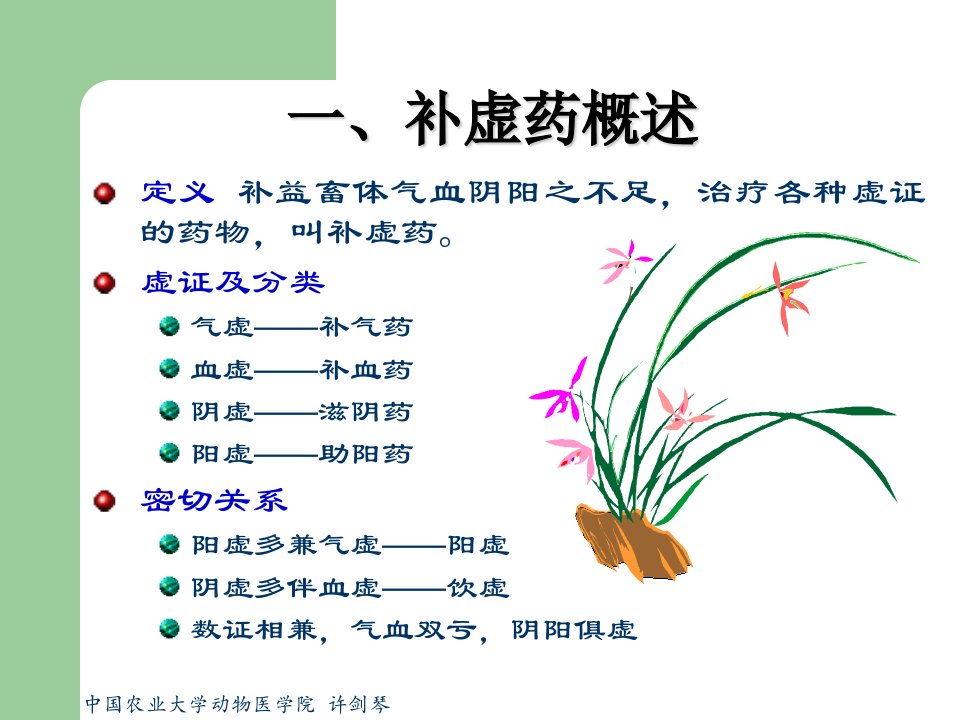 一、补虚药概述

定义 补益畜体气血阴阳之不足，治疗各种虚证的药物，叫补虚药。

虚证及分类

气虚——补气药

血虚——补血药

阴虚——滋阴药

阳虚——助阳药

密切关系

阳虚多兼气虚——阳虚

阴虚多伴血虚——饮虚

数证相兼，气血双亏，阴阳俱虚

中国农业大学动物医学院 许剑琴